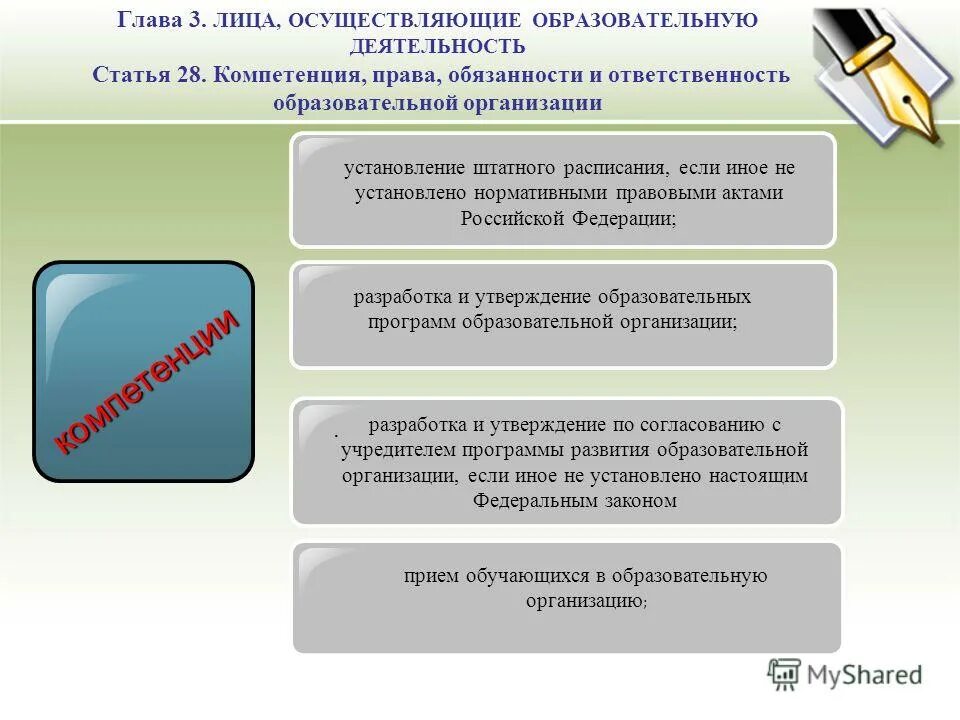 Глава 3. ЛИЦА, ОСУЩЕСТВЛЯЮЩИЕ ОБРАЗОВАТЕЛЬНУЮ ДЕЯТЕЛЬНОСТЬ
Статья 28. Компетенция, права, обязанности и ответственность образовательной организации

компетенции

установление штатного расписания, если иное не установлено нормативными правовыми актами Российской Федерации;

разработка и утверждение образовательных программ образовательной организации;

. разработка и утверждение по согласованию с учредителем программы развития образовательной организации, если иное не установлено настоящим Федеральным законом

прием обучающихся в образовательную организацию;

MyShared